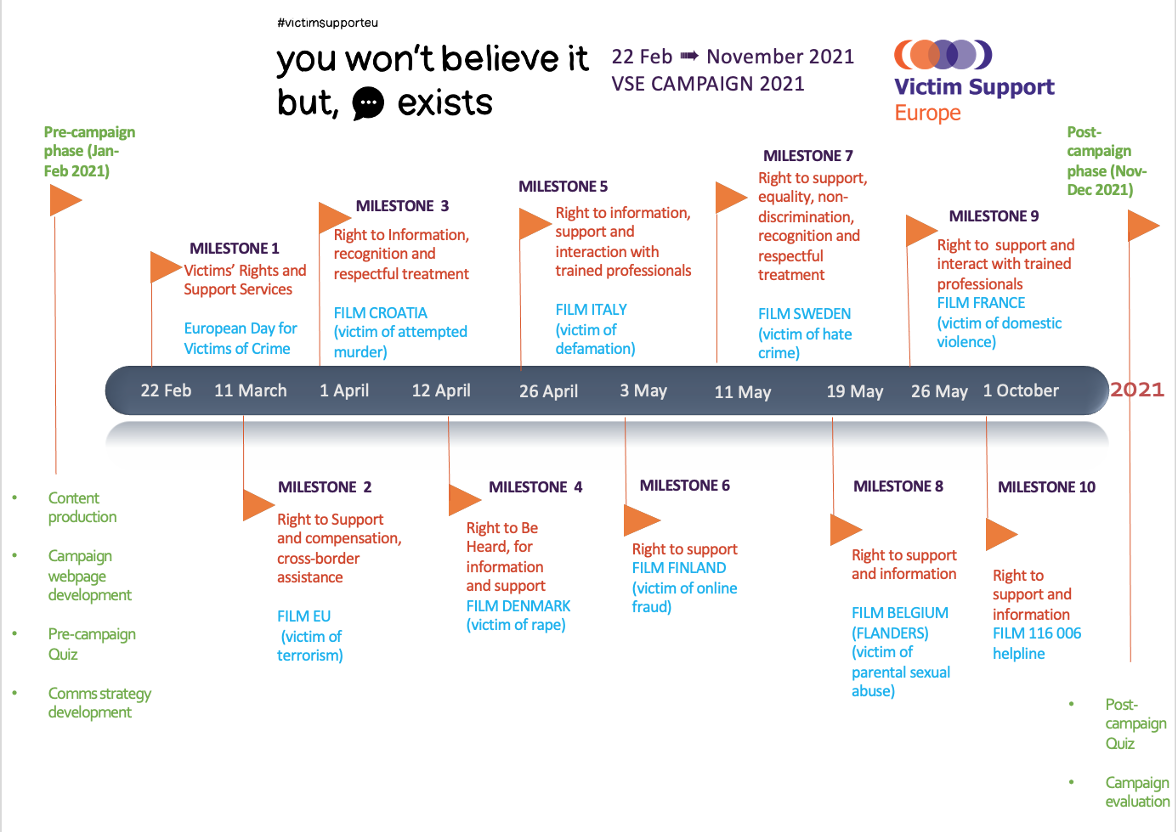 #victimsupporteu

you won't believe it but, exists

22 Feb ➡ November 2021
VSE CAMPAIGN 2021

Victim Support Europe

Pre-campaign phase (Jan-Feb 2021)

MILESTONE 1
Victims' Rights and Support Services

European Day for Victims of Crime

MILESTONE 3
Right to Information, recognition and respectful treatment

FILM CROATIA (victim of attempted murder)

MILESTONE 5
Right to information, support and interaction with trained professionals

FILM ITALY (victim of defamation)

MILESTONE 7
Right to support, equality, non-discrimination, recognition and respectful treatment

FILM SWEDEN (victim of hate crime)

MILESTONE 9
Right to support and interact with trained professionals
FILM FRANCE (victim of domestic violence)

Post-campaign phase (Nov-Dec 2021)

22 Feb 11 March 1 April 12 April 26 April 3 May 11 May 19 May 26 May 1 October 2021

• Content production

• Campaign webpage development

• Pre-campaign Quiz

• Comms strategy development

MILESTONE 2
Right to Support and compensation, cross-border assistance

FILM EU (victim of terrorism)

MILESTONE 4
Right to Be Heard, for information and support
FILM DENMARK (victim of rape)

MILESTONE 6
Right to support
FILM FINLAND (victim of online fraud)

MILESTONE 8
Right to support and information

FILM BELGIUM (FLANDERS) (victim of parental sexual abuse)

MILESTONE 10
Right to support and information
FILM 116 006 helpline

• Post-campaign Quiz

• Campaign evaluation